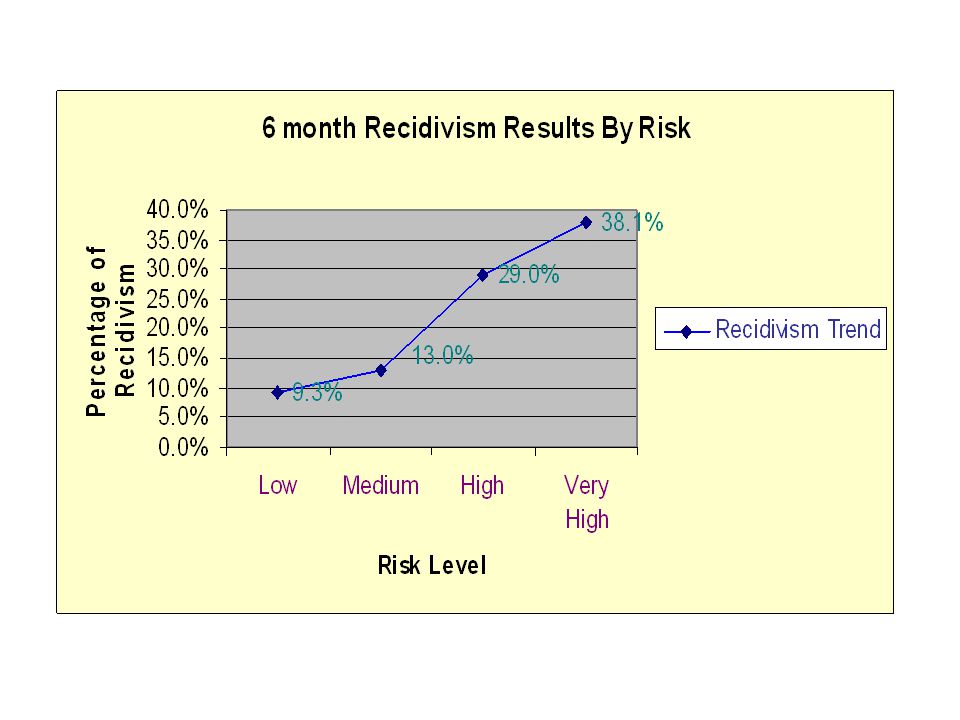 6 month Recidivism Results By Risk

Percentage of Recidivism

40.0%
35.0%
30.0%
25.0%
20.0%
15.0%
10.0%
5.0%
0.0%

9.3%
13.0%
29.0%
38.1%

Low
Medium
High
Very High

Risk Level

Recidivism Trend